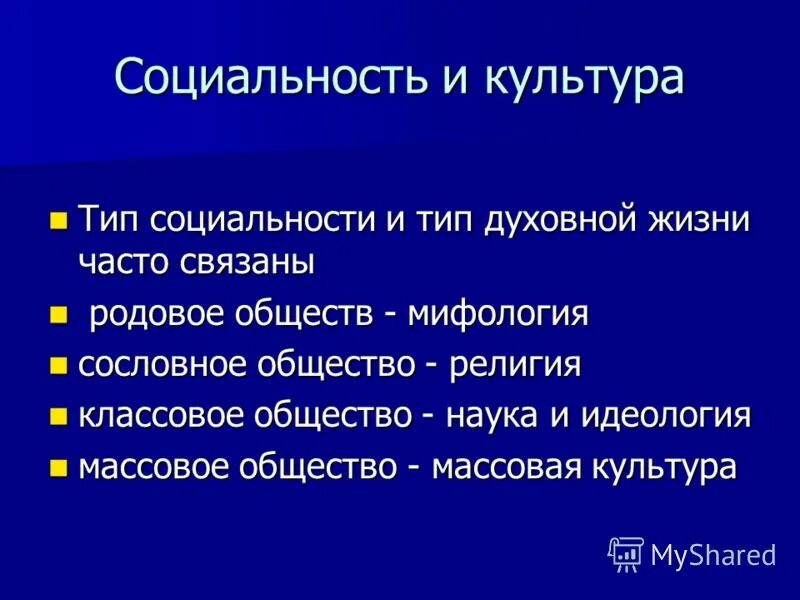 Социальность и культура

Тип социальности и тип духовной жизни часто связаны

родовое обществ - мифология

сословное общество - религия

классовое общество - наука и идеология

массовое общество - массовая культура

MyShared